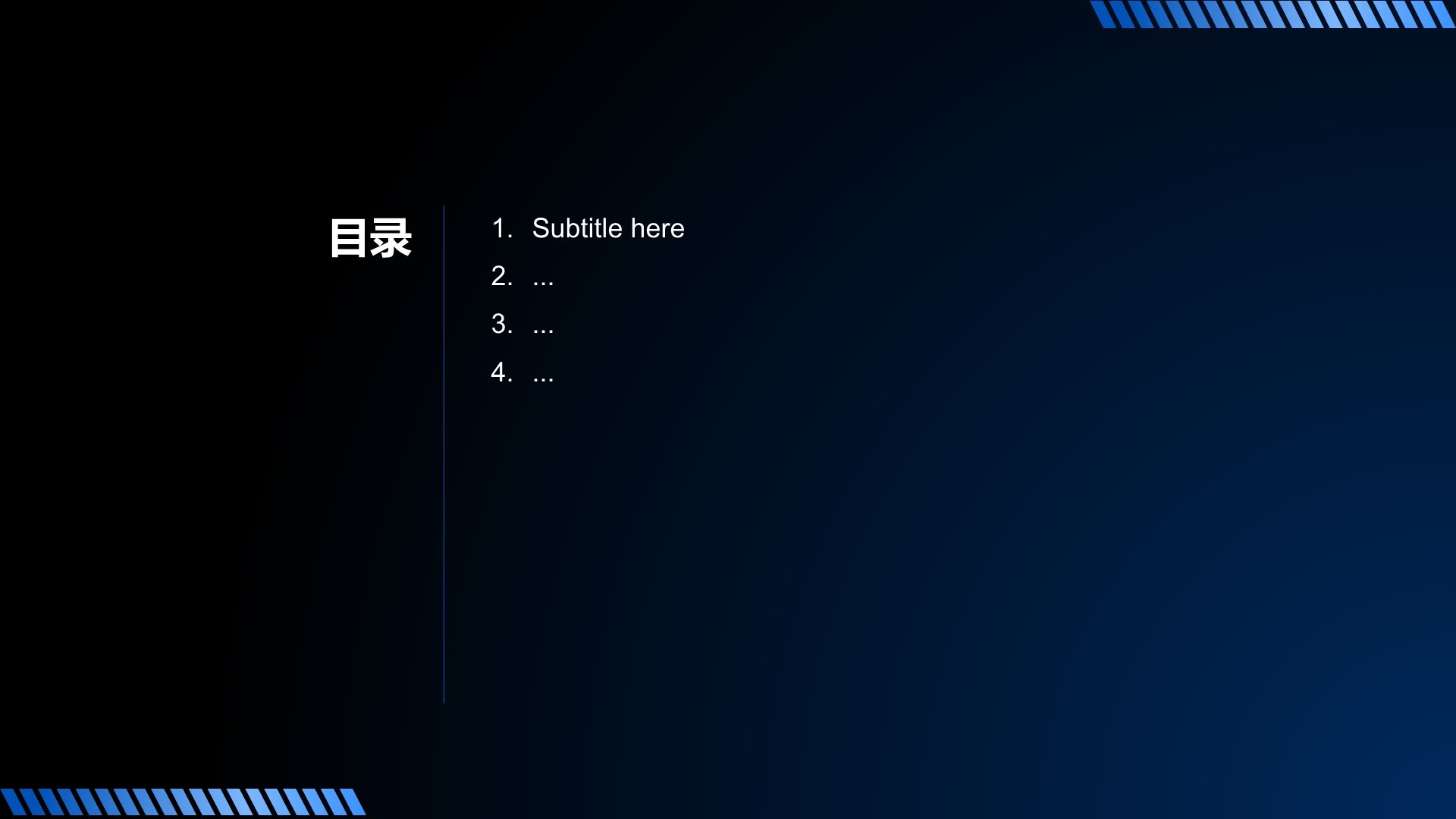 目录

1. Subtitle here
2. ...
3. ...
4. ...